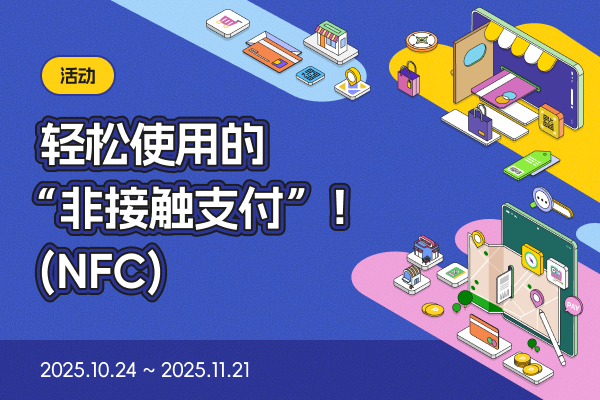 活动

轻松使用的
“非接触支付”！
(NFC)

PAY

2025.10.24 ~ 2025.11.21